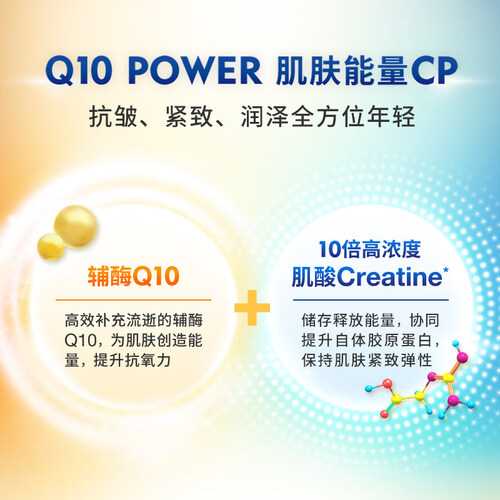 Q10 POWER 肌肤能量CP

抗皱、紧致、润泽全方位年轻

辅酶Q10

高效补充流逝的辅酶Q10，为肌肤创造能量，提升抗氧力

+

10倍高浓度
肌酸Creatine*

储存释放能量，协同提升自体胶原蛋白，保持肌肤紧致弹性